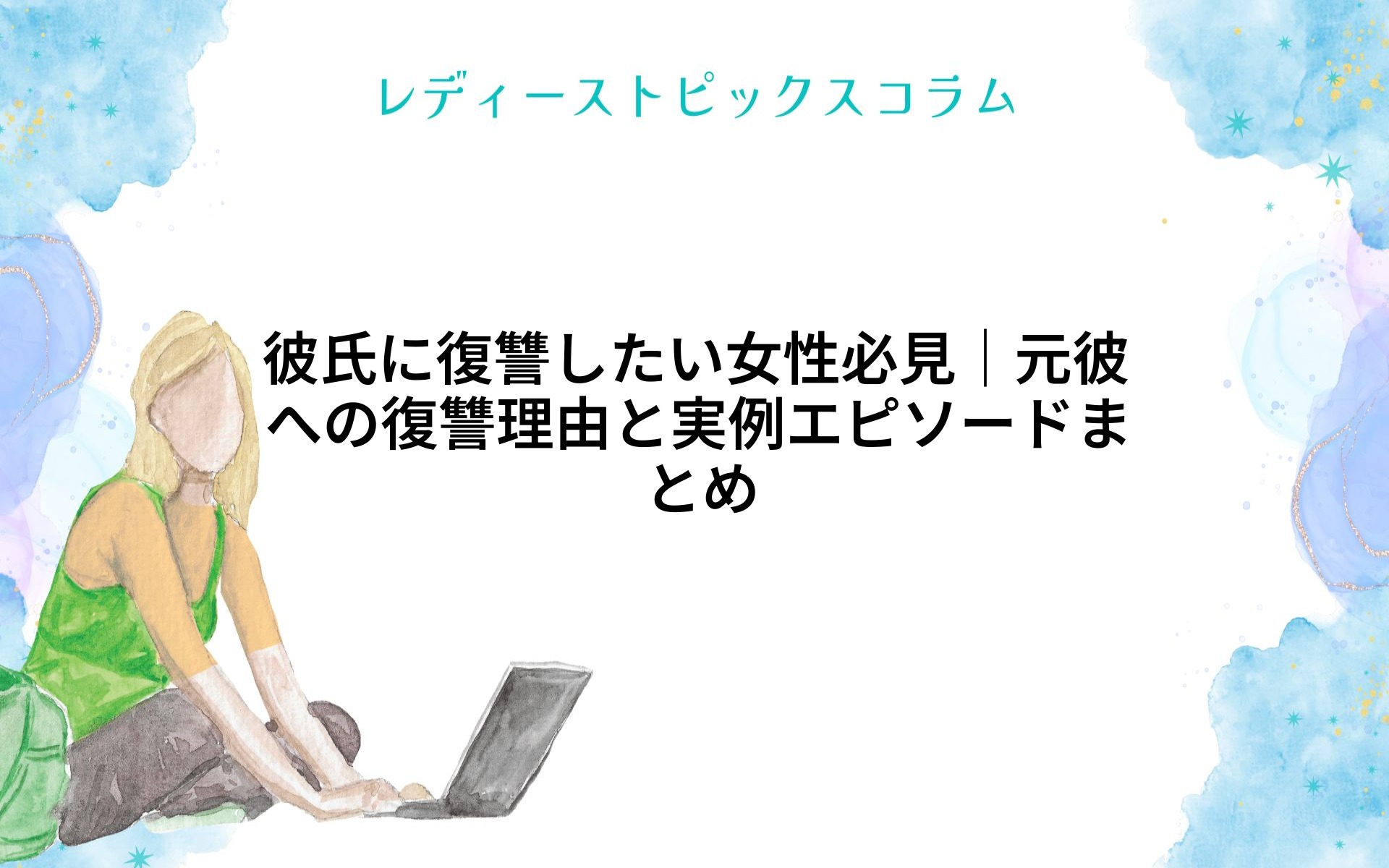 レディーストピックスコラム

彼氏に復讐したい女性必見｜元彼への復讐理由と実例エピソードまとめ